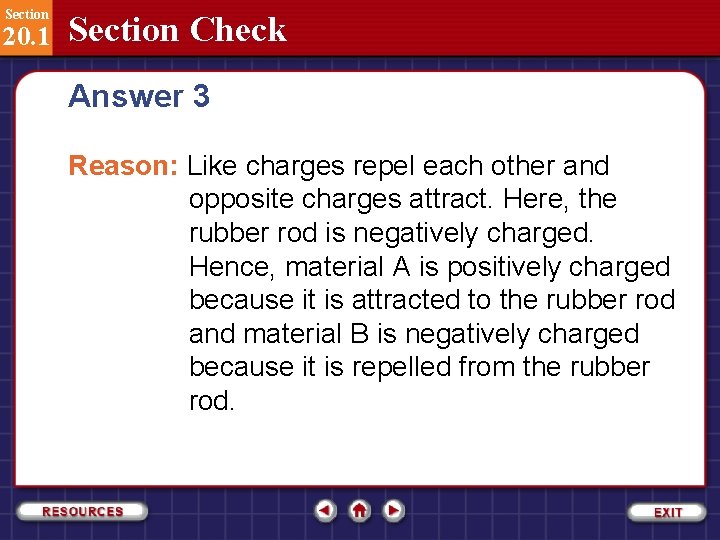 Section
20.1 Section Check

Answer 3

Reason: Like charges repel each other and opposite charges attract. Here, the rubber rod is negatively charged. Hence, material A is positively charged because it is attracted to the rubber rod and material B is negatively charged because it is repelled from the rubber rod.

RESOURCES

EXIT